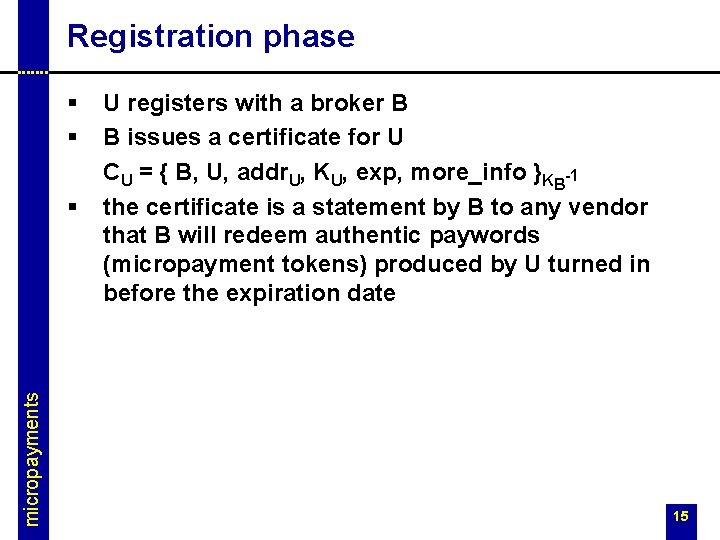 Registration phase

▪ U registers with a broker B
▪ B issues a certificate for U
$C_U = \{ B, U, addr_U, K_U, exp, more\_info \}_{K_B^{-1}}$
▪ the certificate is a statement by B to any vendor that B will redeem authentic paywords (micropayment tokens) produced by U turned in before the expiration date

micropayments

15